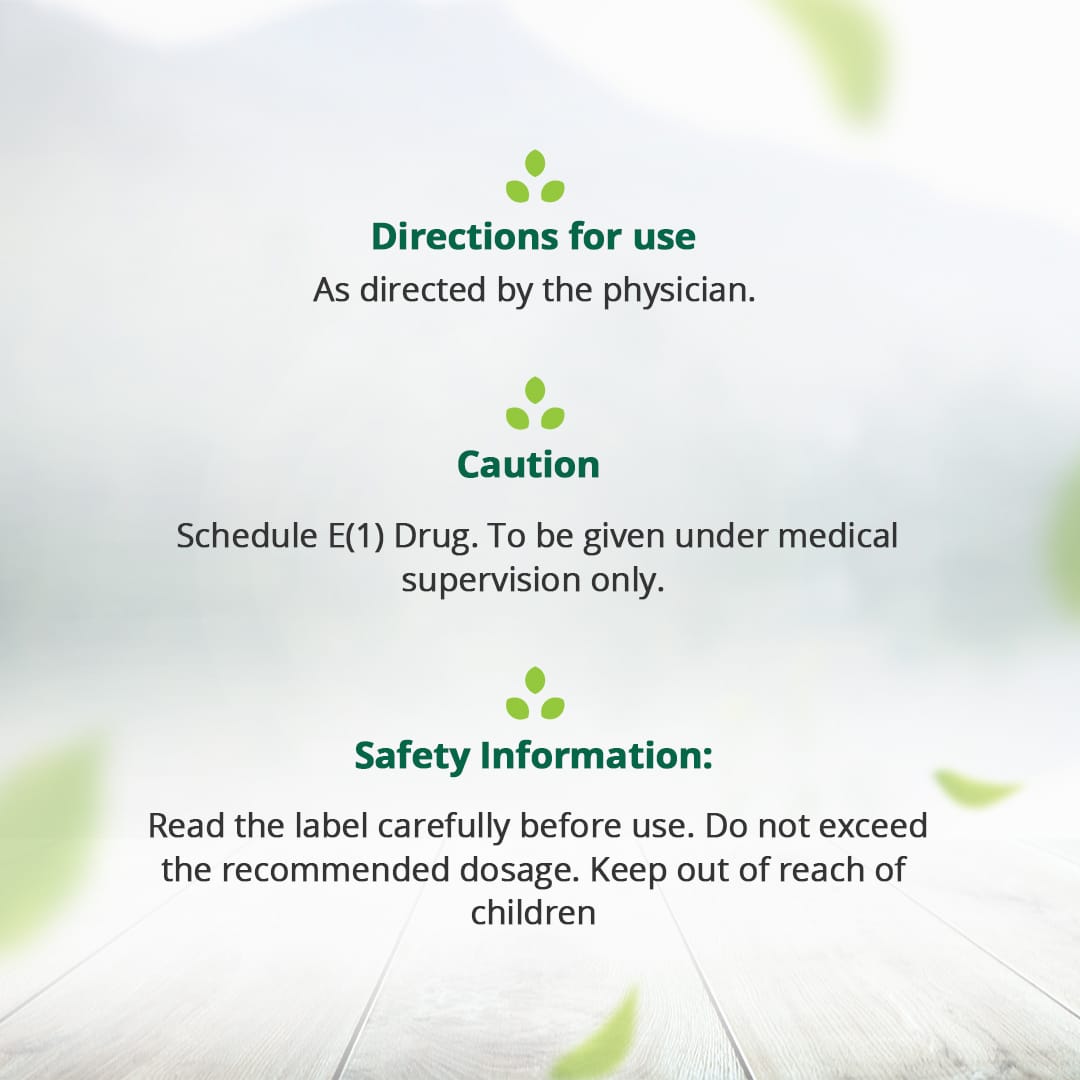 Directions for use

As directed by the physician.

Caution

Schedule E(1) Drug. To be given under medical supervision only.

Safety Information:

Read the label carefully before use. Do not exceed the recommended dosage. Keep out of reach of children